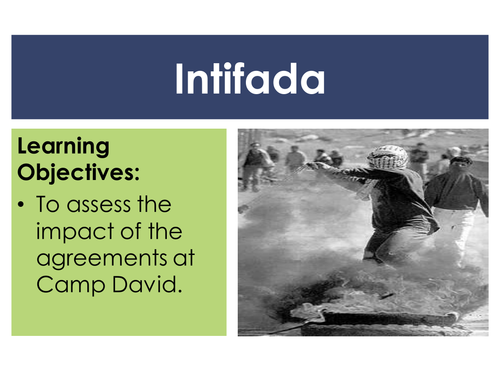 Intifada

Learning Objectives:

• To assess the impact of the agreements at Camp David.